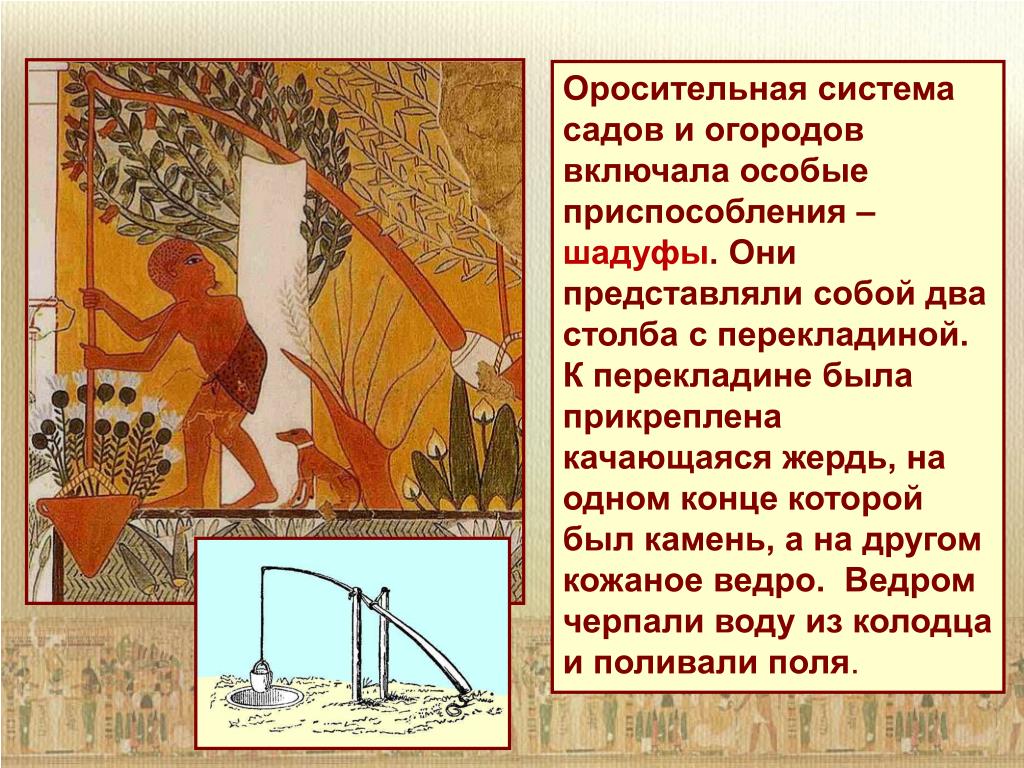 Оросительная система садов и огородов включала особые приспособления – шадуфы. Они представляли собой два столба с перекладиной. К перекладине была прикреплена качающаяся жердь, на одном конце которой был камень, а на другом кожаное ведро. Ведром черпали воду из колодца и поливали поля.